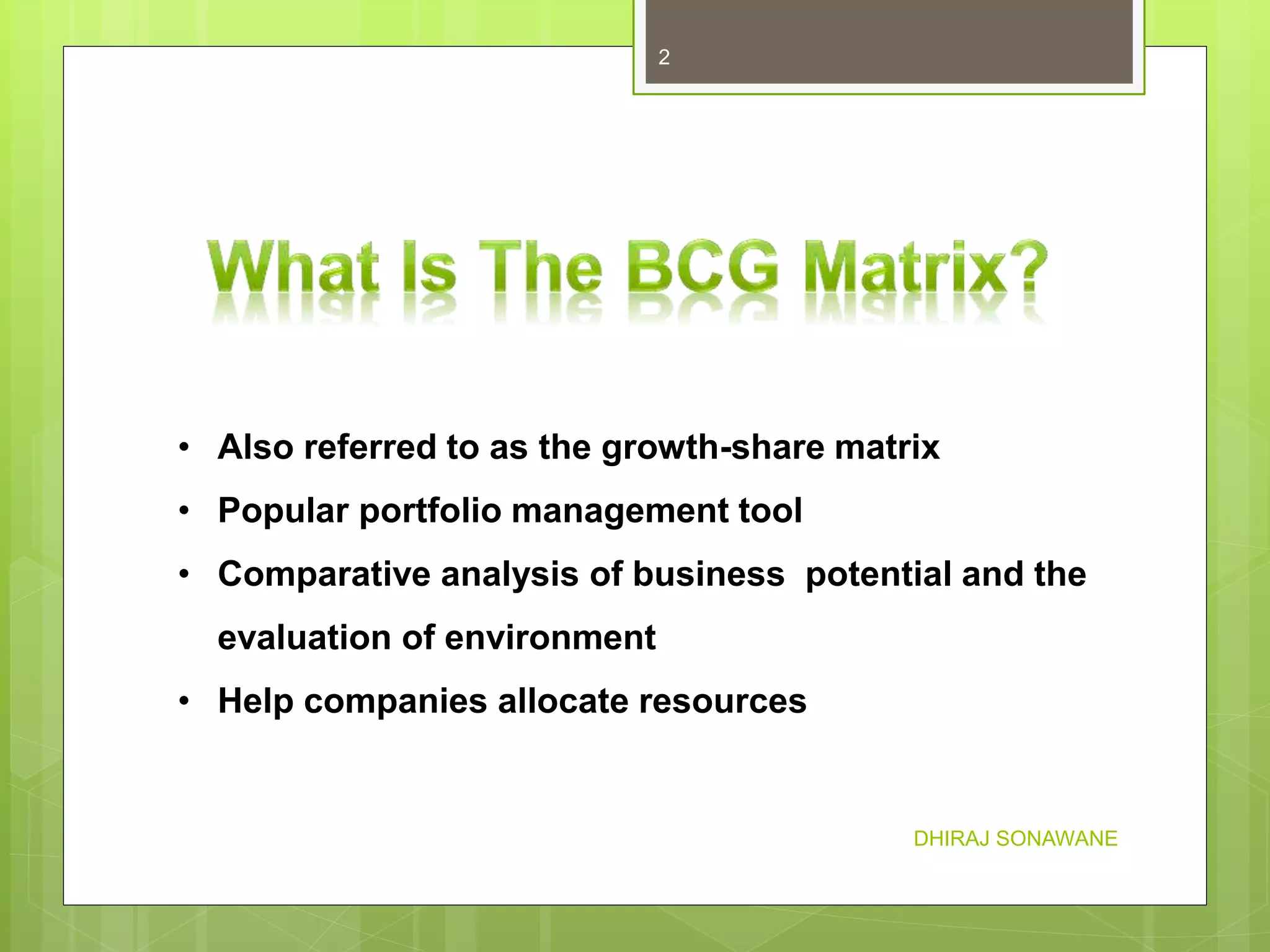 2

What Is The BCG Matrix?

• Also referred to as the growth-share matrix
• Popular portfolio management tool
• Comparative analysis of business potential and the evaluation of environment
• Help companies allocate resources

DHIRAJ SONAWANE